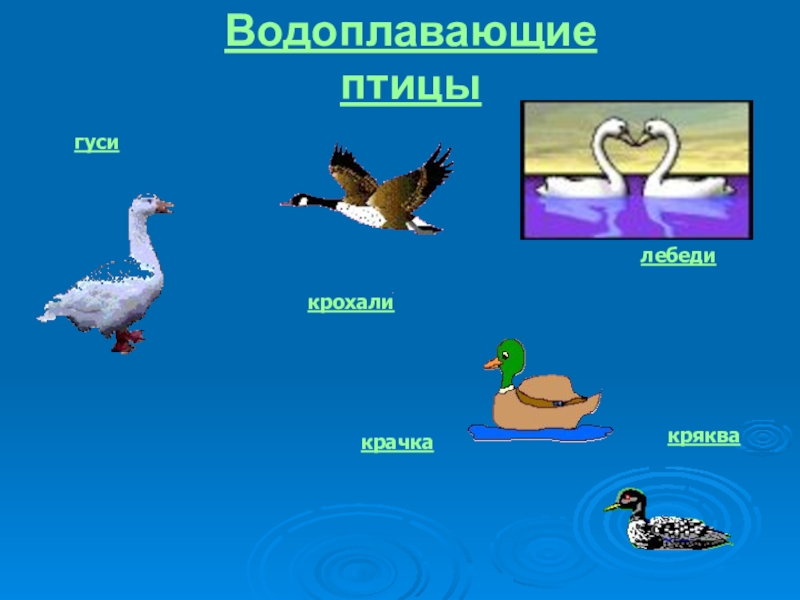 Водоплавающие птицы

гуси

лебеди

крохали

крачка

кряква